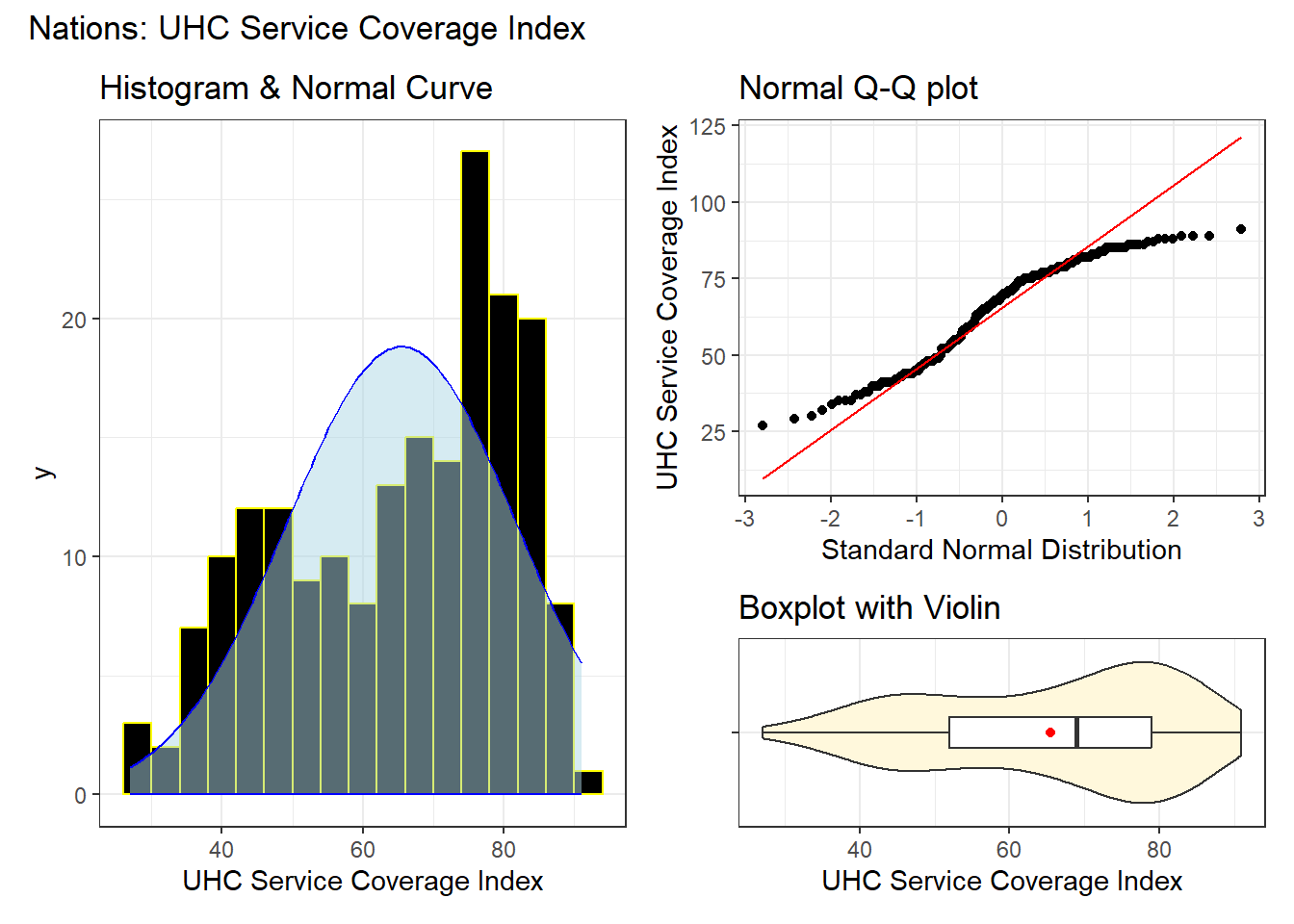 Nations: UHC Service Coverage Index

Histogram & Normal Curve

y

20

10

0

40 60 80

UHC Service Coverage Index

Normal Q-Q plot

UHC Service Coverage Index

125

100

75

50

25

-3 -2 -1 0 1 2 3

Standard Normal Distribution

Boxplot with Violin

40 60 80

UHC Service Coverage Index